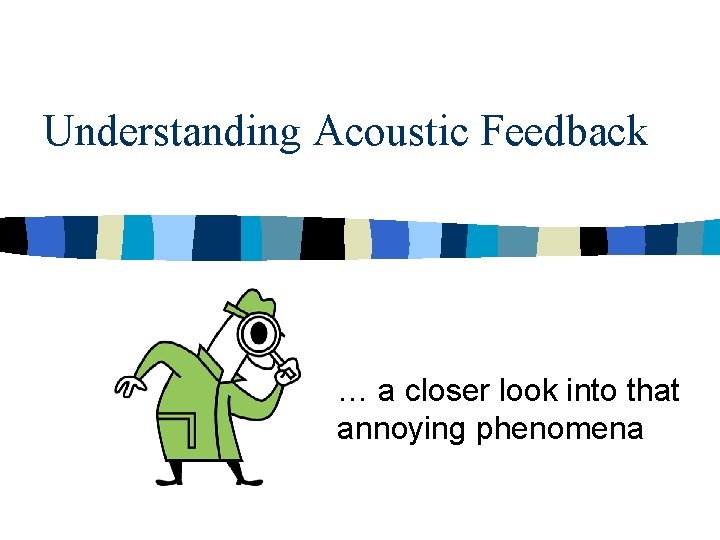 Understanding Acoustic Feedback

… a closer look into that annoying phenomena